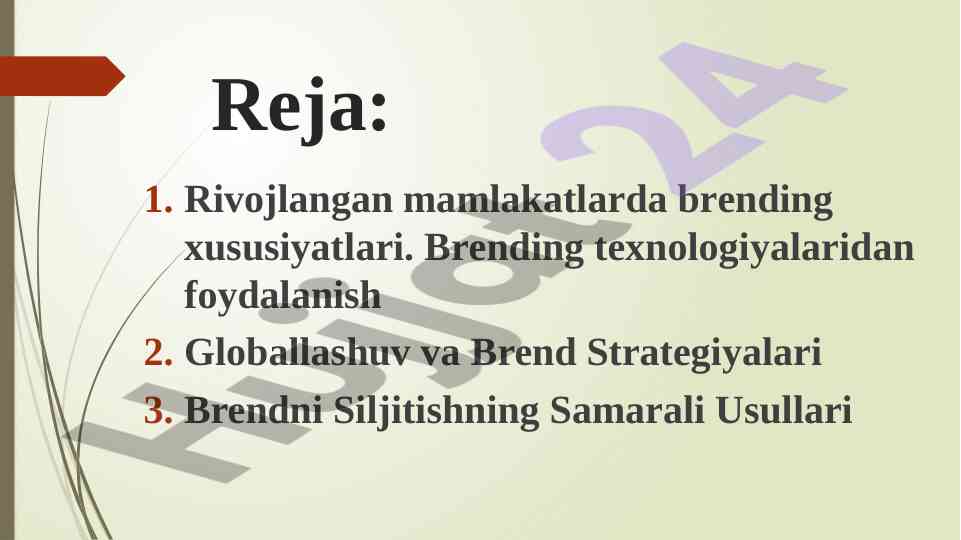 Reja:

1. Rivojlangan mamlakatlarda brending xususiyatlari. Brending texnologiyalaridan foydalanish
2. Globallashuv va Brend Strategiyalari
3. Brendni Siljitishning Samarali Usullari

Hujjat24